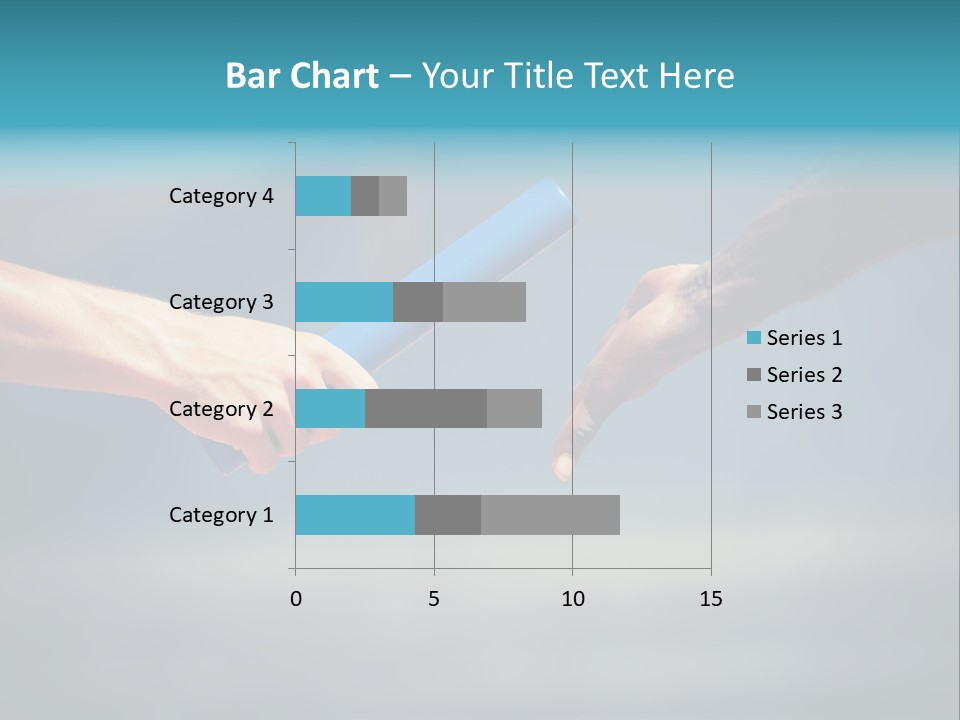 Bar Chart – Your Title Text Here

Category 4
Category 3
Category 2
Category 1

0
5
10
15

Series 1
Series 2
Series 3